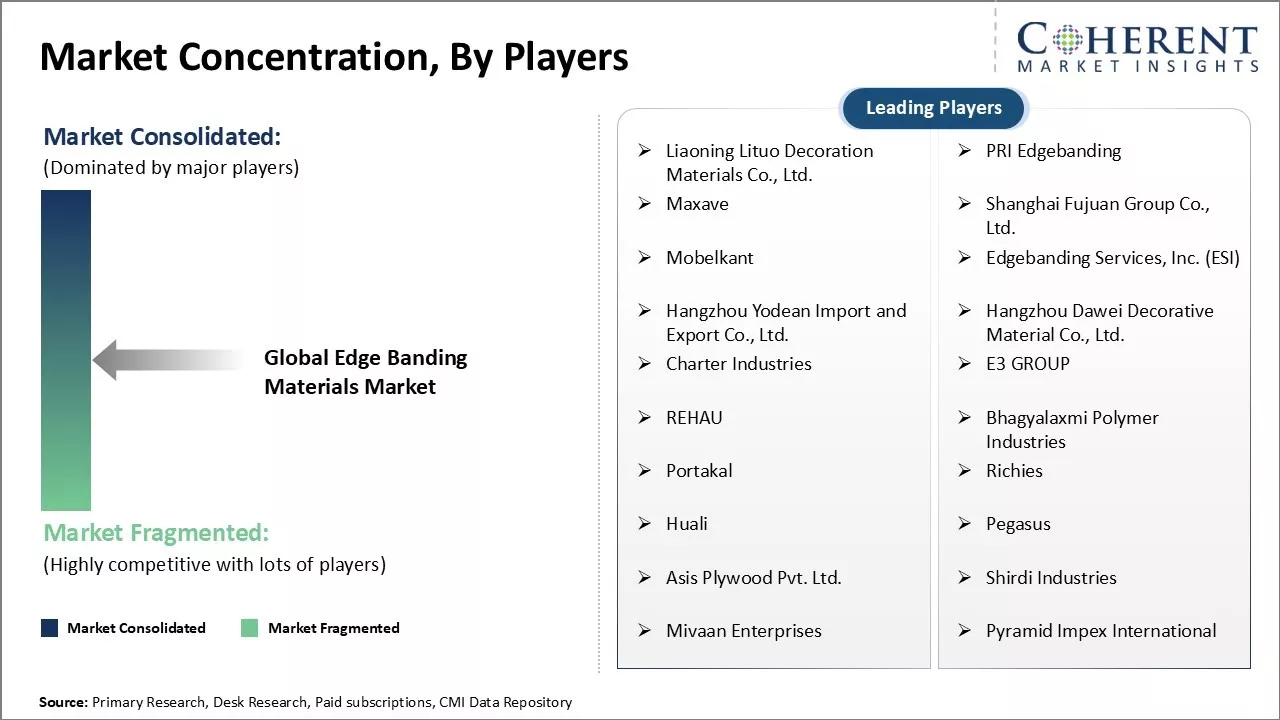 Market Concentration, By Players

COHERENT
MARKET INSIGHTS

Market Consolidated:
(Dominated by major players)

Global Edge Banding Materials Market

Market Fragmented:
(Highly competitive with lots of players)

Market Consolidated
Market Fragmented

Leading Players

➢ Liaoning Lituo Decoration Materials Co., Ltd.
➢ Maxave
➢ Mobelkant
➢ Hangzhou Yodean Import and Export Co., Ltd.
➢ Charter Industries
➢ REHAU
➢ Portakal
➢ Huali
➢ Asis Plywood Pvt. Ltd.
➢ Mivaan Enterprises

➢ PRI Edgebanding
➢ Shanghai Fujuan Group Co., Ltd.
➢ Edgebanding Services, Inc. (ESI)
➢ Hangzhou Dawei Decorative Material Co., Ltd.
➢ E3 GROUP
➢ Bhagyalaxmi Polymer Industries
➢ Richies
➢ Pegasus
➢ Shirdi Industries
➢ Pyramid Impex International

Source: Primary Research, Desk Research, Paid subscriptions, CMI Data Repository